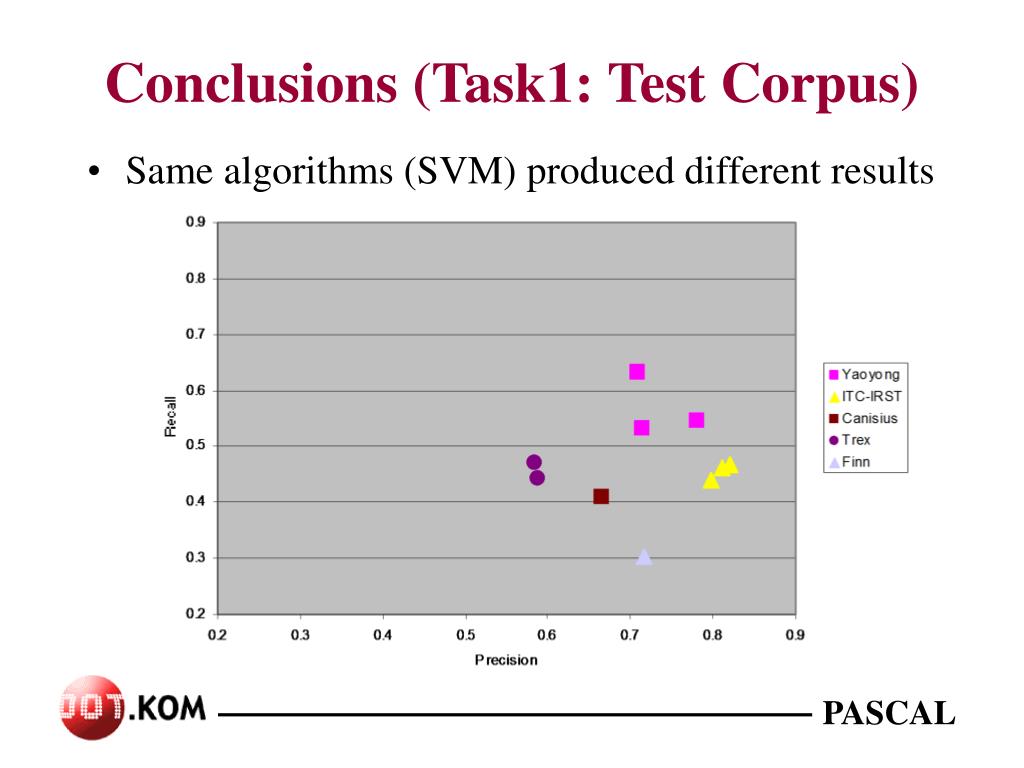 Conclusions (Task1: Test Corpus)

• Same algorithms (SVM) produced different results

0.9
0.8
0.7
0.6
0.5
0.4
0.3
0.2
Recall

0.2 0.3 0.4 0.5 0.6 0.7 0.8 0.9
Precision

Yaoyong
ITC-IRST
Canisius
Trex
Finn

DOT.KOM

PASCAL